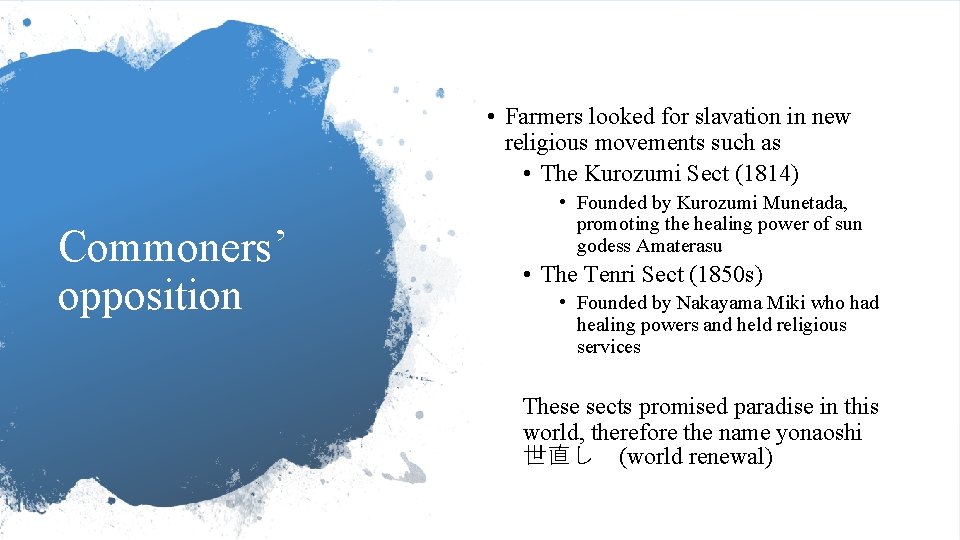 Commoners' opposition

• Farmers looked for slavation in new religious movements such as
  • The Kurozumi Sect (1814)
    • Founded by Kurozumi Munetada, promoting the healing power of sun godess Amaterasu
  • The Tenri Sect (1850s)
    • Founded by Nakayama Miki who had healing powers and held religious services

These sects promised paradise in this world, therefore the name yonaoshi 世直し (world renewal)